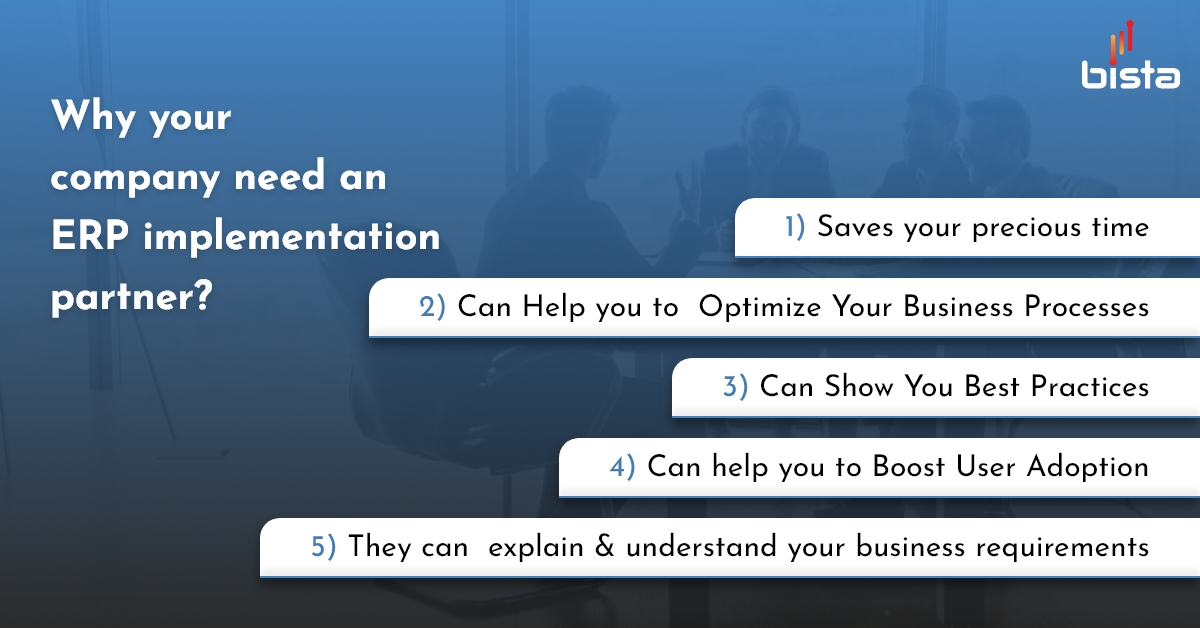 bista

Why your company need an ERP implementation partner?

1) Saves your precious time

2) Can Help you to Optimize Your Business Processes

3) Can Show You Best Practices

4) Can help you to Boost User Adoption

5) They can explain & understand your business requirements